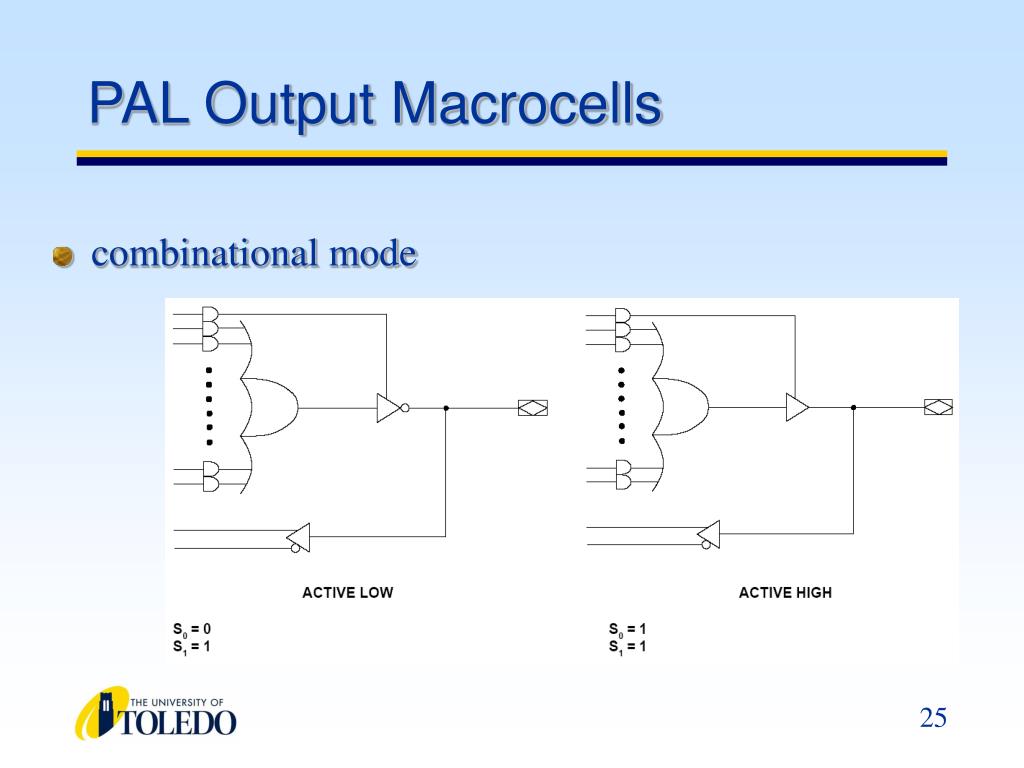 PAL Output Macrocells

combinational mode

ACTIVE LOW

$S_0 = 0$
$S_1 = 1$

ACTIVE HIGH

$S_0 = 1$
$S_1 = 1$

THE UNIVERSITY OF TOLEDO

25